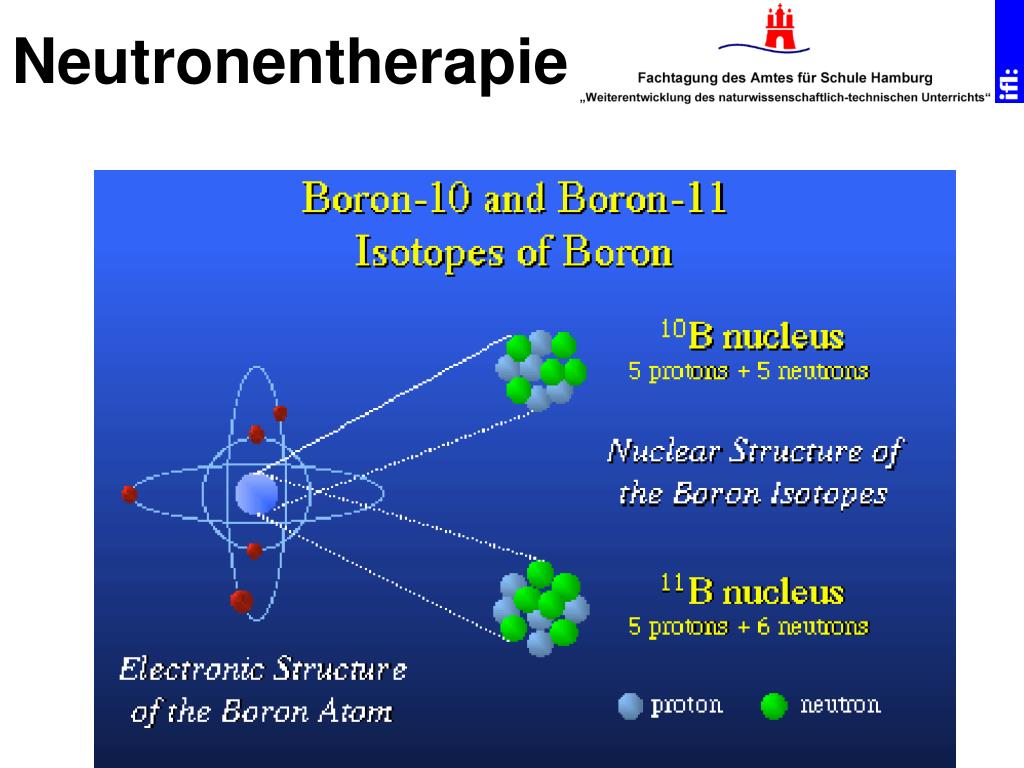 Neutronentherapie

Fachtagung des Amtes für Schule Hamburg
„Weiterentwicklung des naturwissenschaftlich-technischen Unterrichts“

ifl:

Boron-10 and Boron-11
Isotopes of Boron

$^{10}$B nucleus
5 protons + 5 neutrons

Nuclear Structure of the Boron Isotopes

$^{11}$B nucleus
5 protons + 6 neutrons

Electronic Structure of the Boron Atom

proton neutron